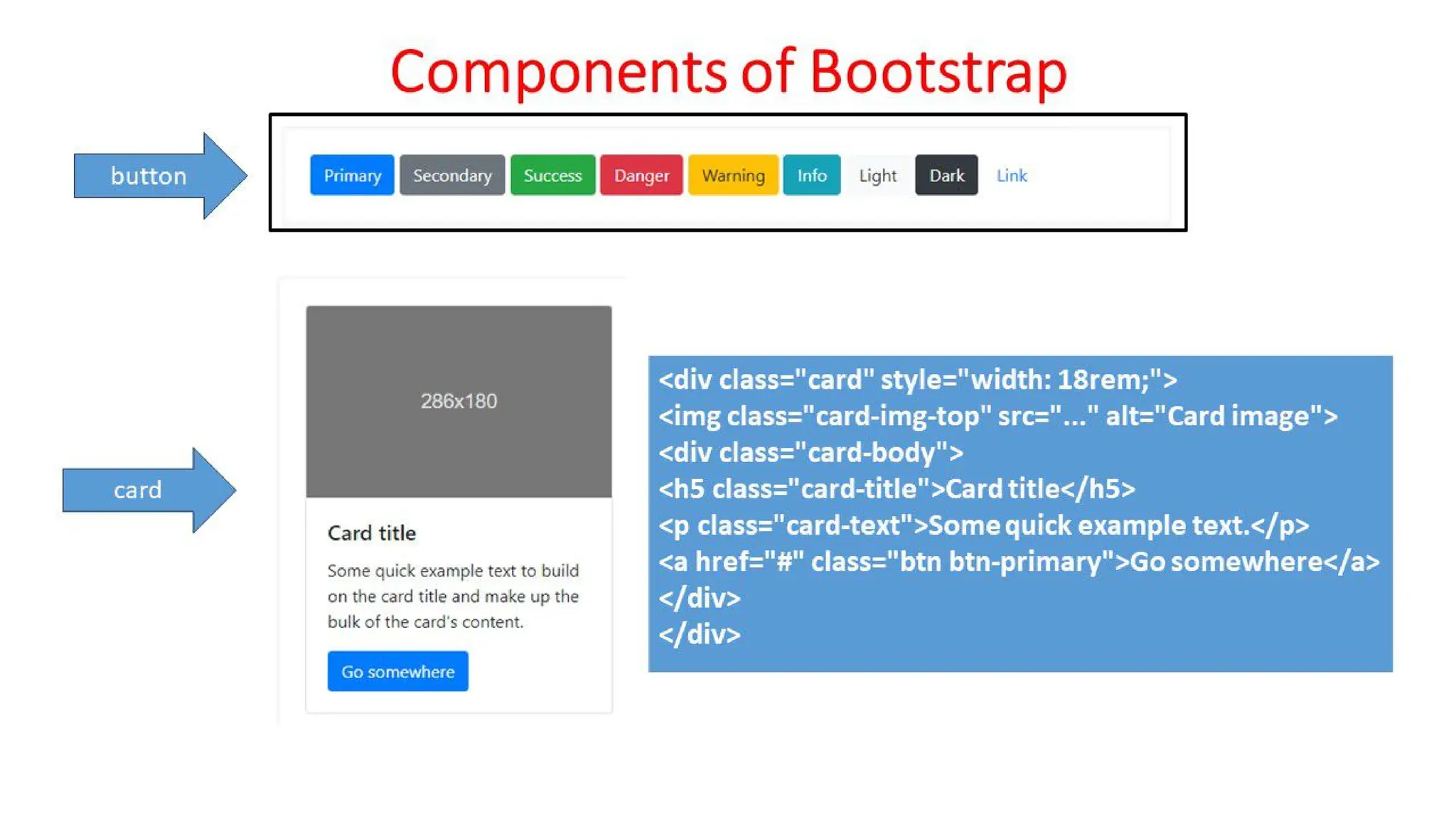 Components of Bootstrap

button

Primary Secondary Success Danger Warning Info Light Dark Link

card

286x180

Card title

Some quick example text to build on the card title and make up the bulk of the card's content.

Go somewhere

<div class="card" style="width: 18rem;">
<img class="card-img-top" src="..." alt="Card image">
<div class="card-body">
<h5 class="card-title">Card title</h5>
<p class="card-text">Some quick example text.</p>
<a href="#" class="btn btn-primary">Go somewhere</a>
</div>
</div>